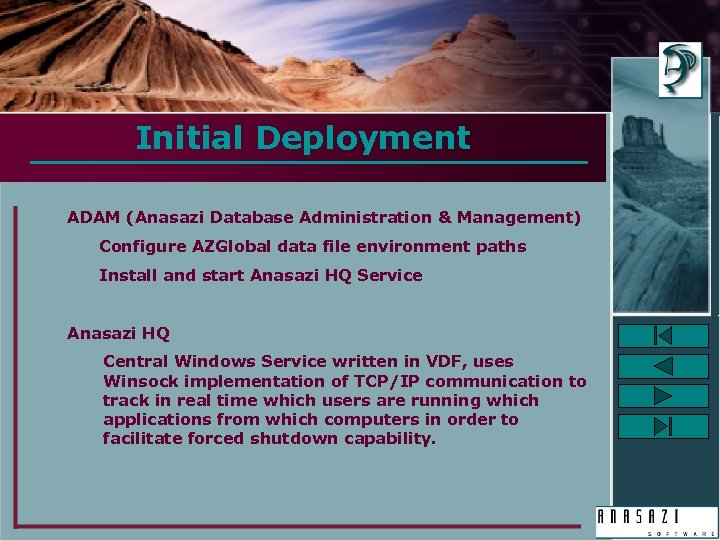 Initial Deployment

ADAM (Anasazi Database Administration & Management)

Configure AZGlobal data file environment paths

Install and start Anasazi HQ Service

Anasazi HQ

Central Windows Service written in VDF, uses Winsock implementation of TCP/IP communication to track in real time which users are running which applications from which computers in order to facilitate forced shutdown capability.

ANASAZI
SOFTWARE